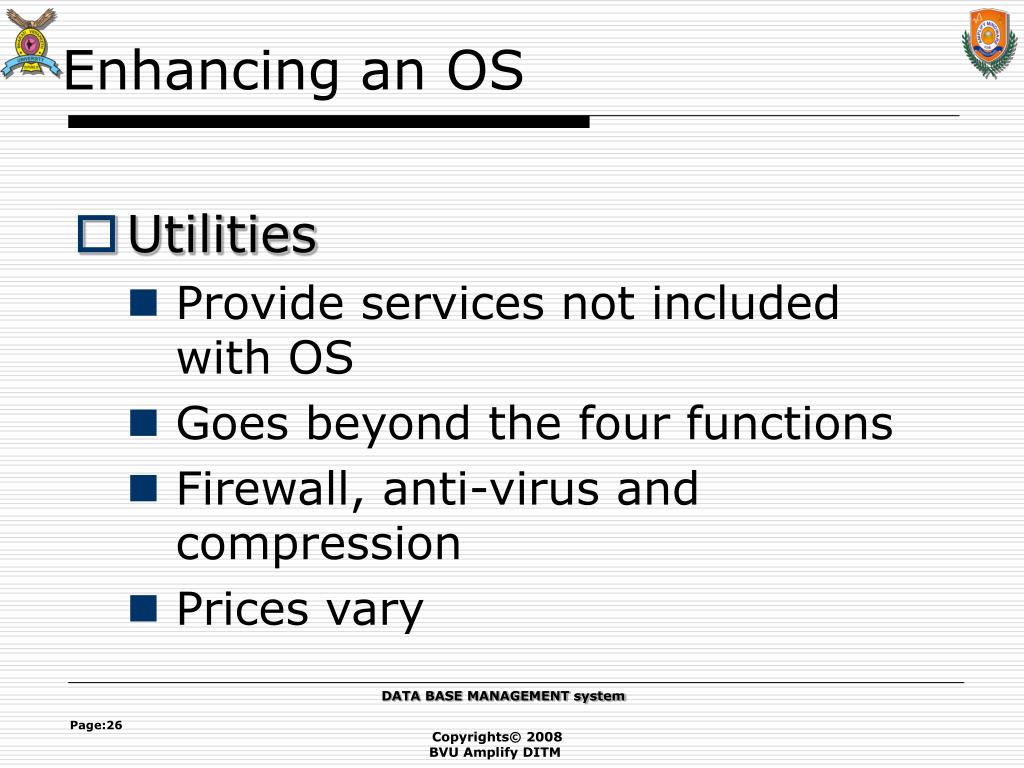 Enhancing an OS

Utilities

Provide services not included with OS

Goes beyond the four functions

Firewall, anti-virus and compression

Prices vary

DATA BASE MANAGEMENT system

Page:26

Copyrights© 2008
BVU Amplify DITM